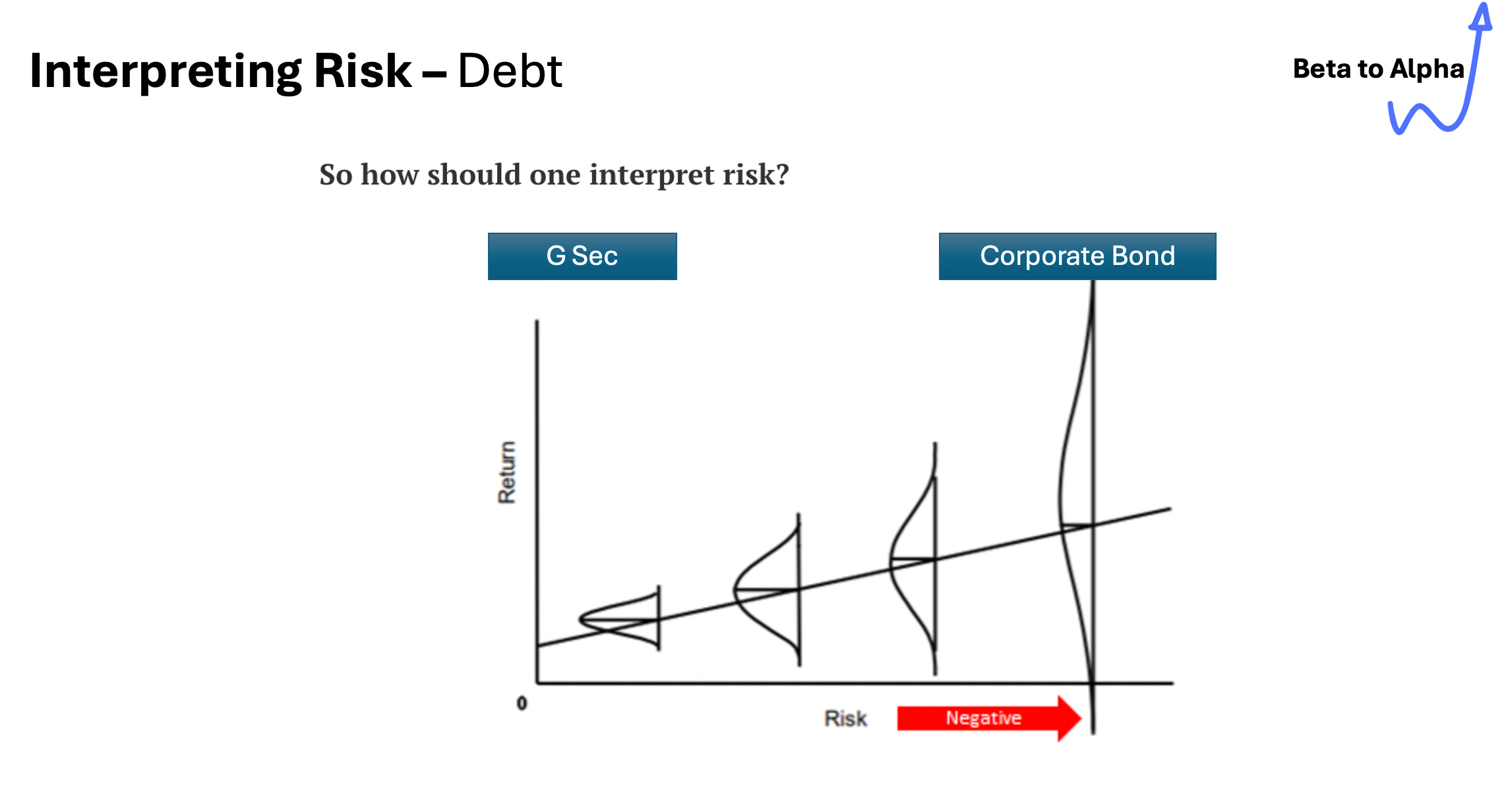 Interpreting Risk – Debt

Beta to Alpha

So how should one interpret risk?

G Sec

Corporate Bond

Return

0

Risk

Negative